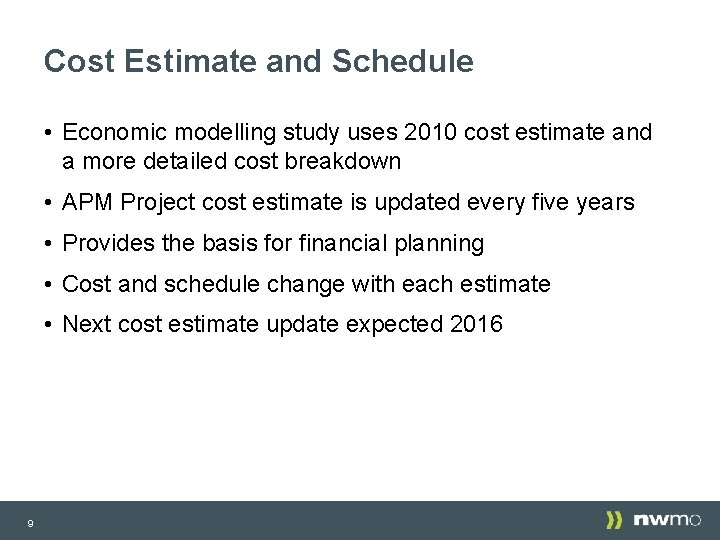 Cost Estimate and Schedule

• Economic modelling study uses 2010 cost estimate and a more detailed cost breakdown

• APM Project cost estimate is updated every five years

• Provides the basis for financial planning

• Cost and schedule change with each estimate

• Next cost estimate update expected 2016

9

nwmo